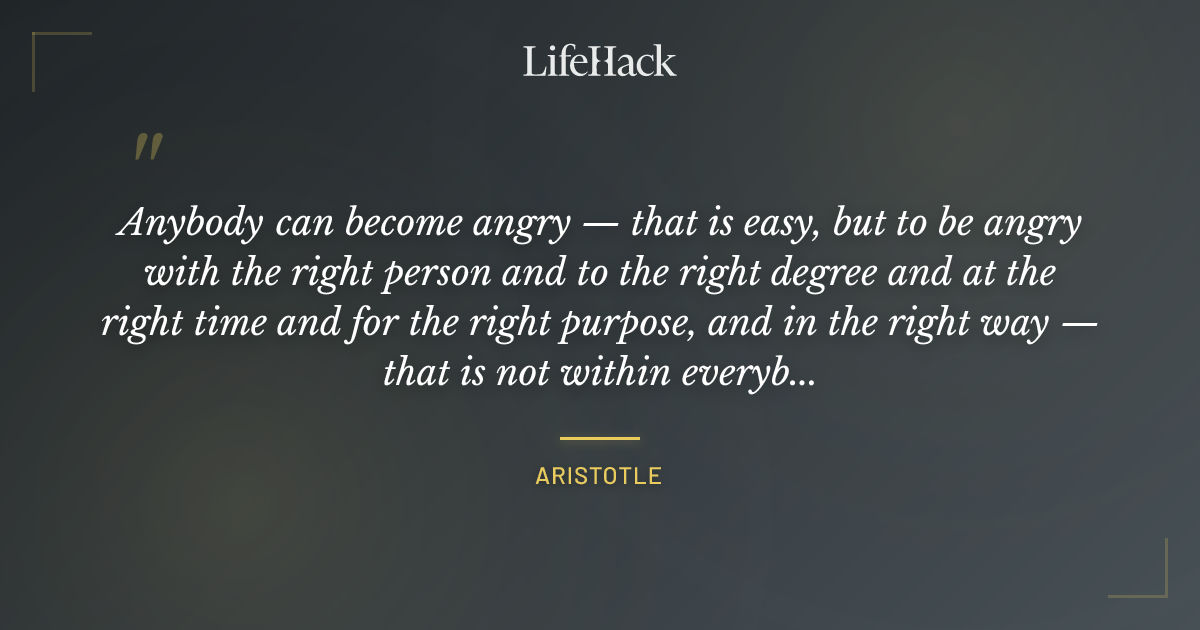 LifeHack

"

Anybody can become angry — that is easy, but to be angry with the right person and to the right degree and at the right time and for the right purpose, and in the right way — that is not within everyb...

ARISTOTLE